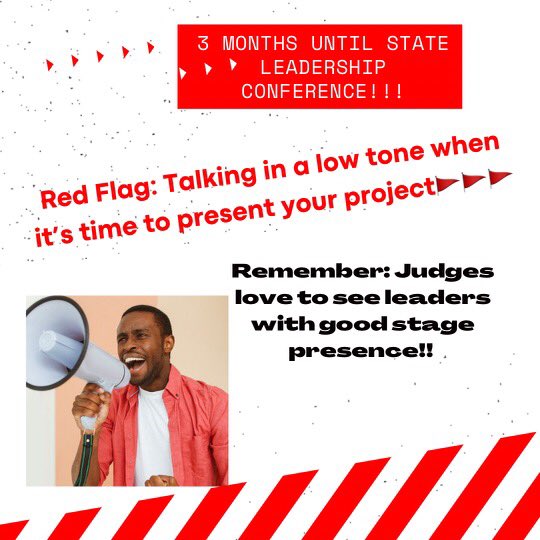 3 MONTHS UNTIL STATE LEADERSHIP CONFERENCE!!!

Red Flag: Talking in a low tone when it's time to present your project🚩🚩🚩

Remember: Judges love to see leaders with good stage presence!!